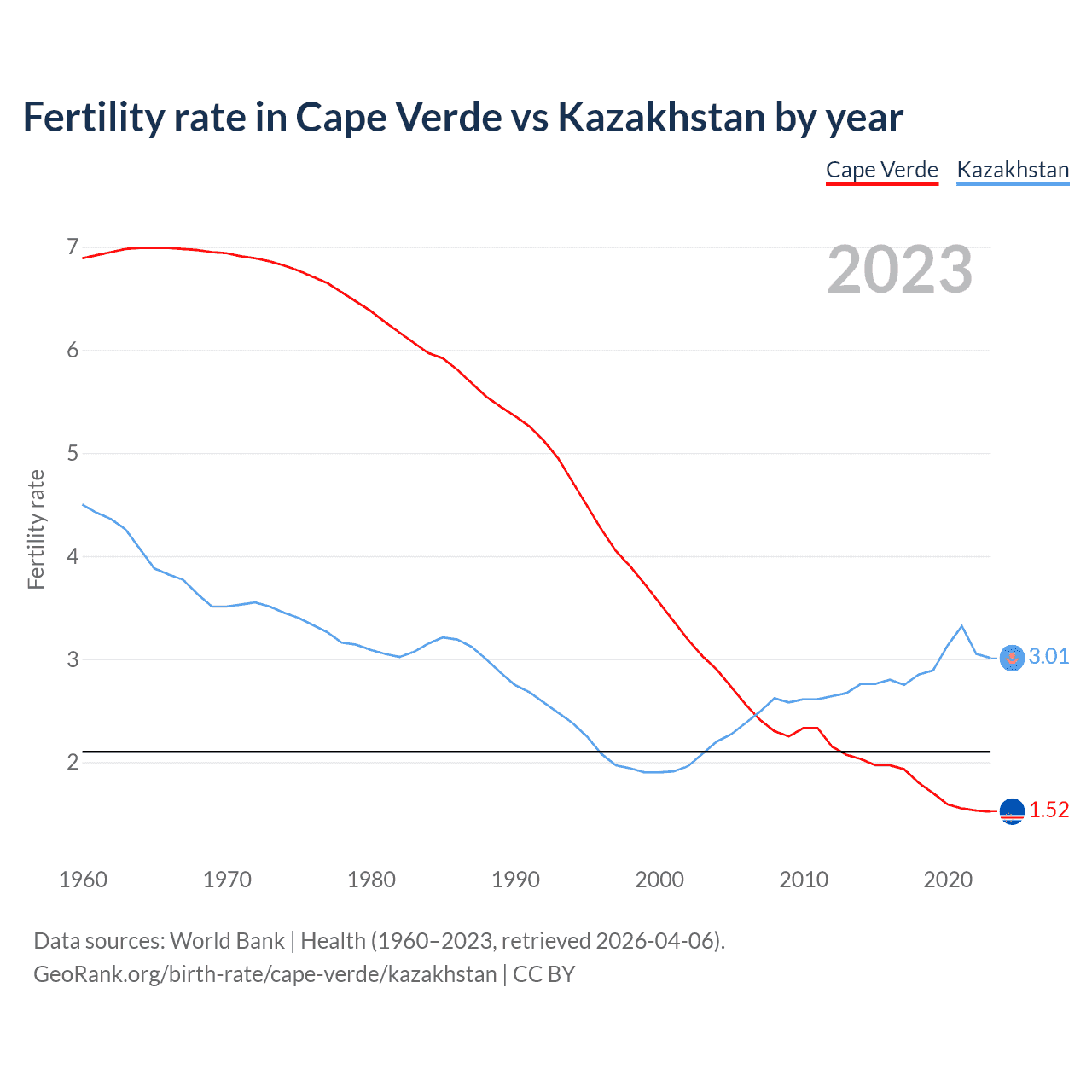 Fertility rate in Cape Verde vs Kazakhstan by year

Cape Verde Kazakhstan

2023

Fertility rate

7
6
5
4
3
2

3.01
1.52

1960 1970 1980 1990 2000 2010 2020

Data sources: World Bank | Health (1960–2023, retrieved 2026-04-06).
GeoRank.org/birth-rate/cape-verde/kazakhstan | CC BY